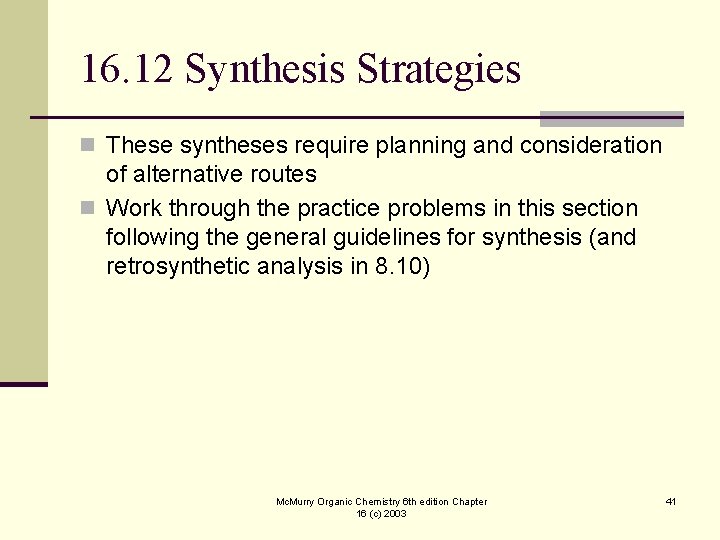 16.12 Synthesis Strategies

These syntheses require planning and consideration of alternative routes

Work through the practice problems in this section following the general guidelines for synthesis (and retrosynthetic analysis in 8.10)

McMurry Organic Chemistry 6th edition Chapter 16 (c) 2003

41